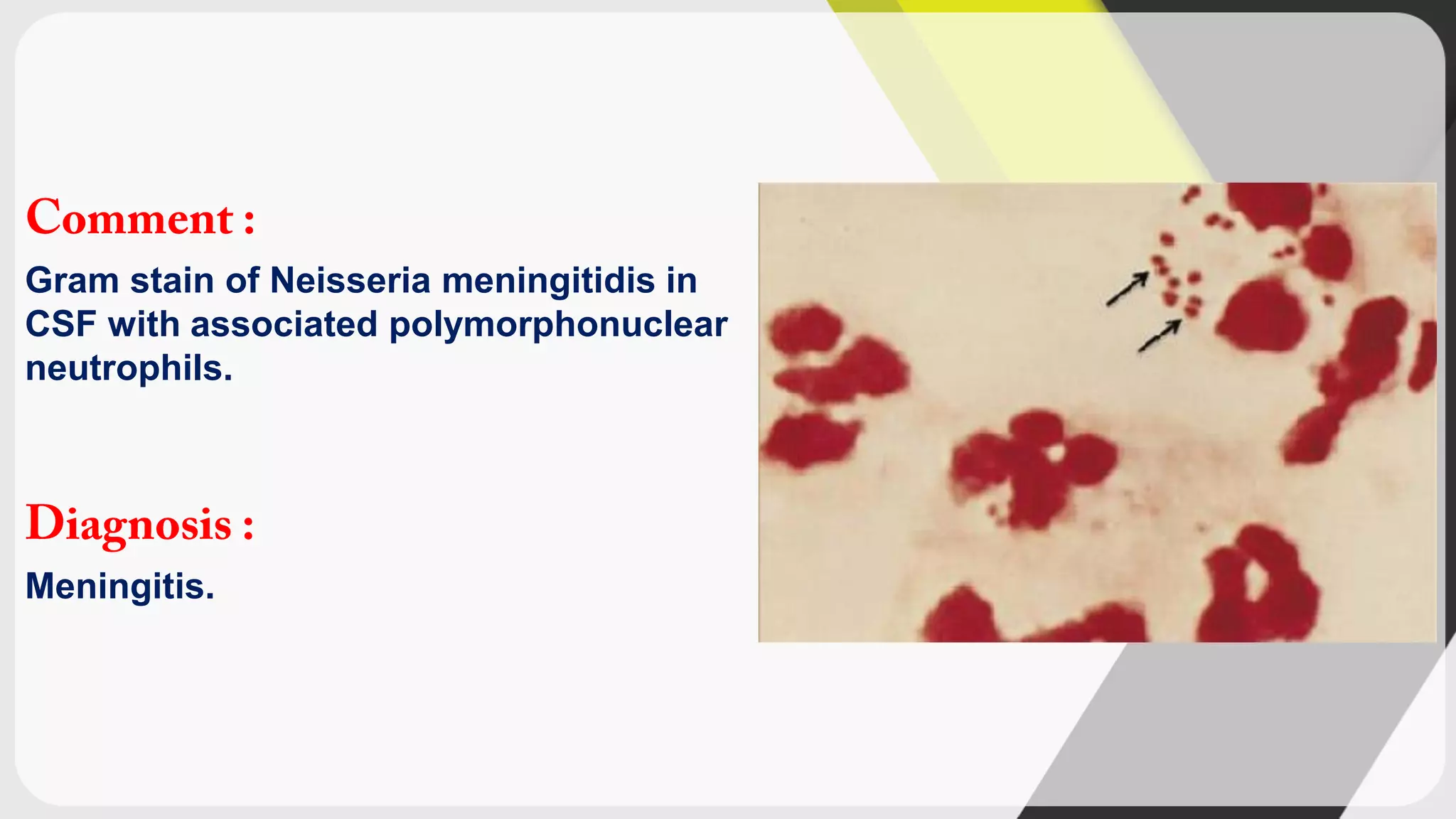 Comment :

Gram stain of Neisseria meningitidis in CSF with associated polymorphonuclear neutrophils.

Diagnosis :

Meningitis.